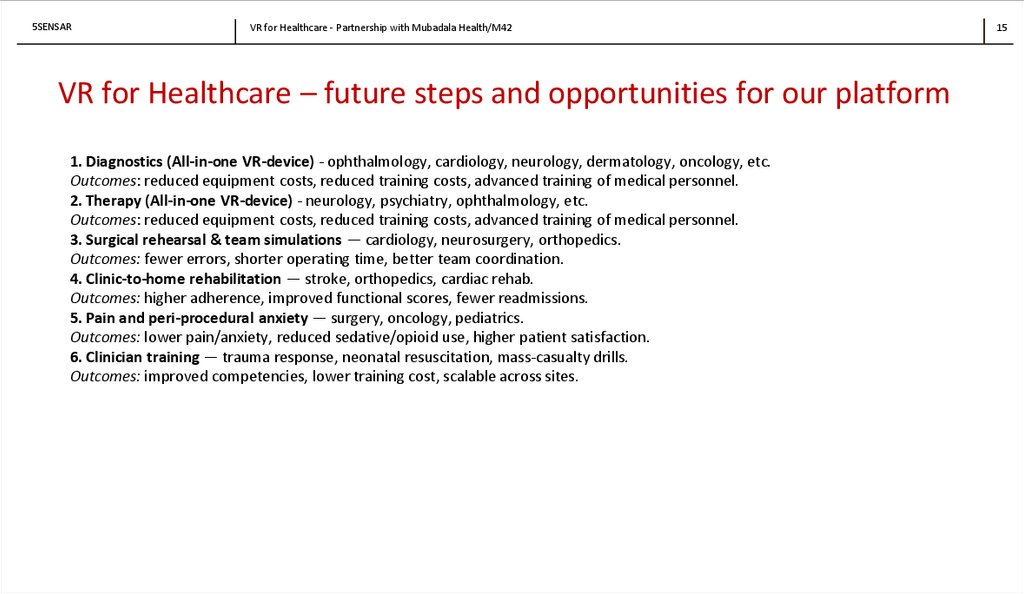 5SENSAR

VR for Healthcare - Partnership with Mubadala Health/M42

15

VR for Healthcare – future steps and opportunities for our platform

1. Diagnostics (All-in-one VR-device) - ophthalmology, cardiology, neurology, dermatology, oncology, etc.
Outcomes: reduced equipment costs, reduced training costs, advanced training of medical personnel.
2. Therapy (All-in-one VR-device) - neurology, psychiatry, ophthalmology, etc.
Outcomes: reduced equipment costs, reduced training costs, advanced training of medical personnel.
3. Surgical rehearsal & team simulations — cardiology, neurosurgery, orthopedics.
Outcomes: fewer errors, shorter operating time, better team coordination.
4. Clinic-to-home rehabilitation — stroke, orthopedics, cardiac rehab.
Outcomes: higher adherence, improved functional scores, fewer readmissions.
5. Pain and peri-procedural anxiety — surgery, oncology, pediatrics.
Outcomes: lower pain/anxiety, reduced sedative/opioid use, higher patient satisfaction.
6. Clinician training — trauma response, neonatal resuscitation, mass-casualty drills.
Outcomes: improved competencies, lower training cost, scalable across sites.